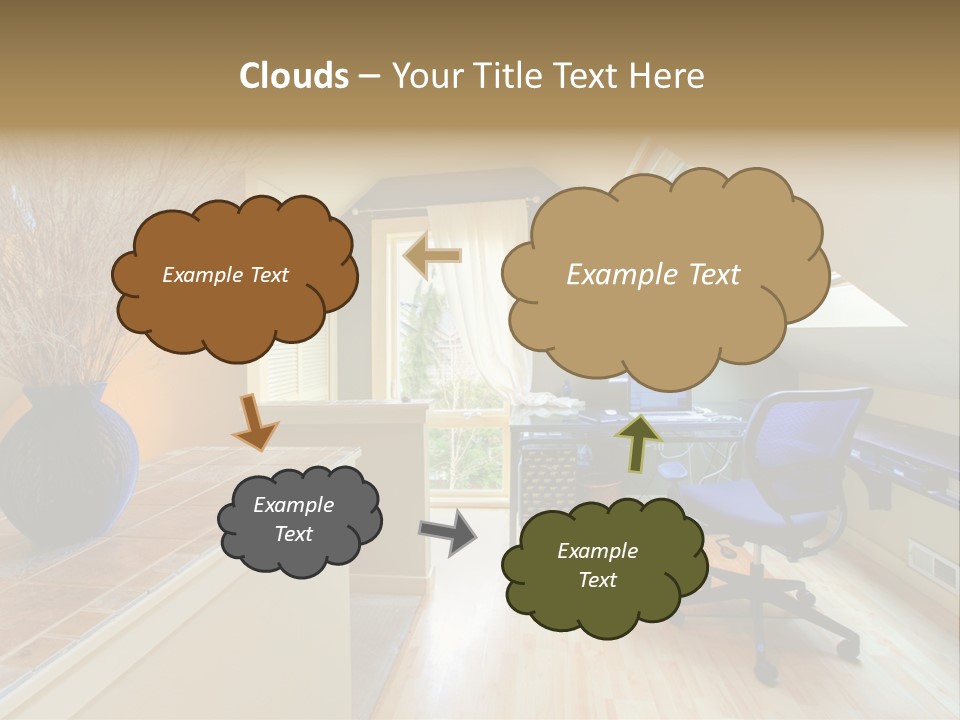 Clouds – Your Title Text Here

Example Text

Example Text

Example Text

Example Text